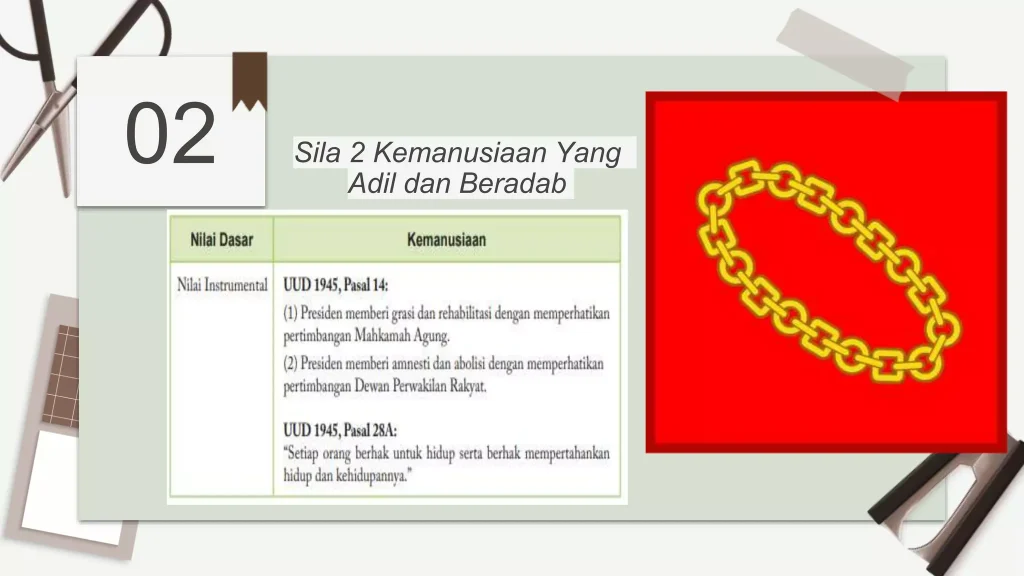 02

Sila 2 Kemanusiaan Yang Adil dan Beradab

| Nilai Dasar | Kemanusiaan |
|---|---|
| Nilai Instrumental | UUD 1945, Pasal 14: (1) Presiden memberi grasi dan rehabilitasi dengan memperhatikan pertimbangan Mahkamah Agung. (2) Presiden memberi amnesti dan abolisi dengan memperhatikan pertimbangan Dewan Perwakilan Rakyat. UUD 1945, Pasal 28A: "Setiap orang berhak untuk hidup serta berhak mempertahankan hidup dan kehidupannya." |